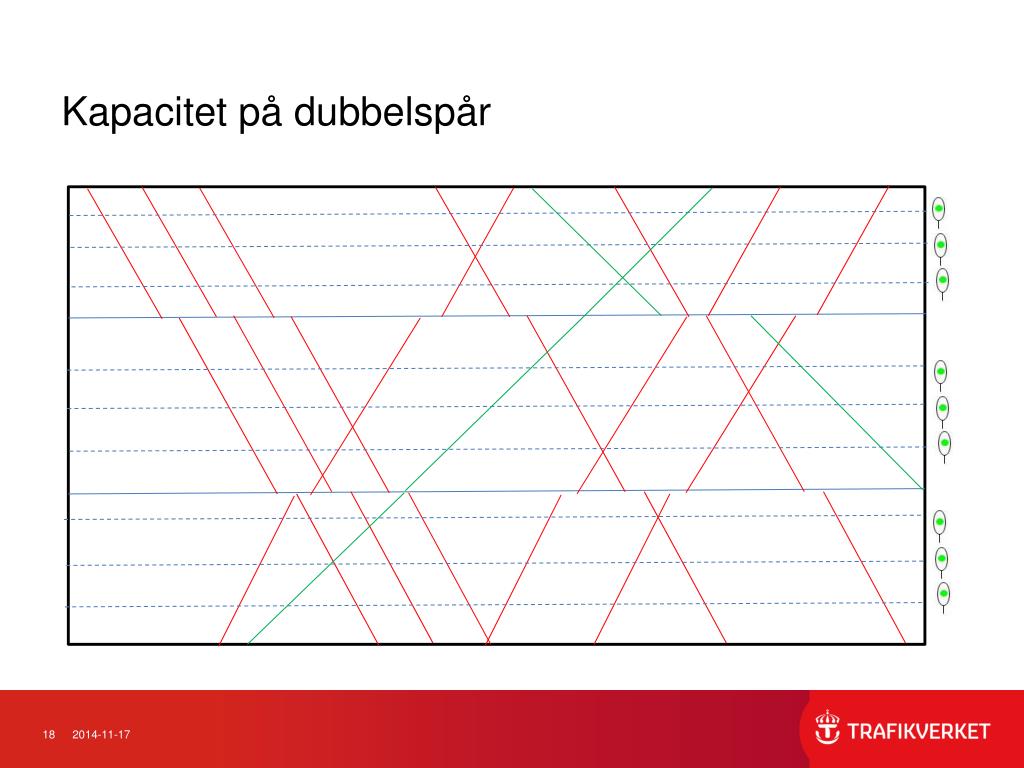 Kapacitet på dubbelspår

18 2014-11-17

TRAFIKVERKET